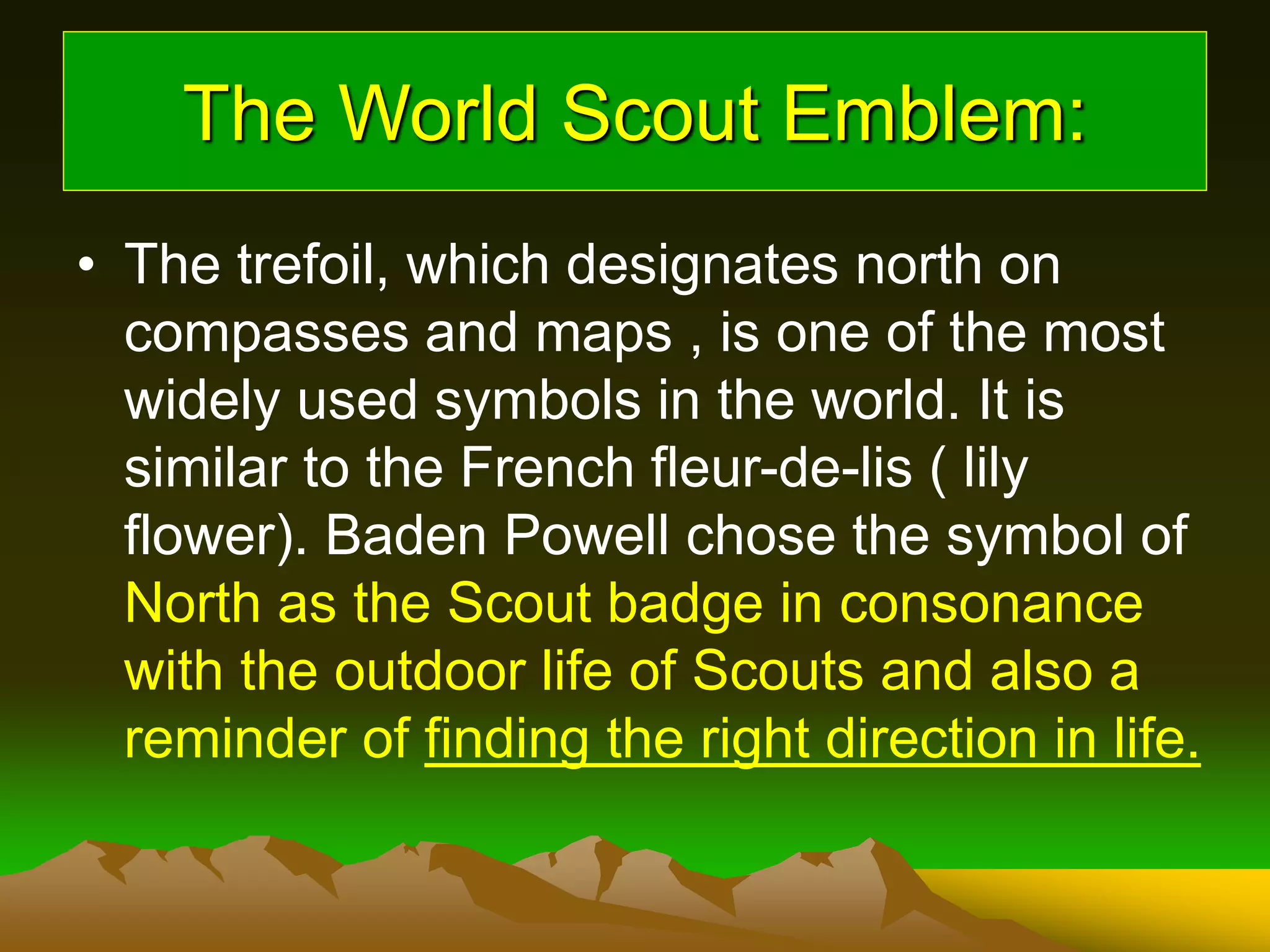 The World Scout Emblem:

• The trefoil, which designates north on compasses and maps , is one of the most widely used symbols in the world. It is similar to the French fleur-de-lis ( lily flower). Baden Powell chose the symbol of North as the Scout badge in consonance with the outdoor life of Scouts and also a reminder of finding the right direction in life.